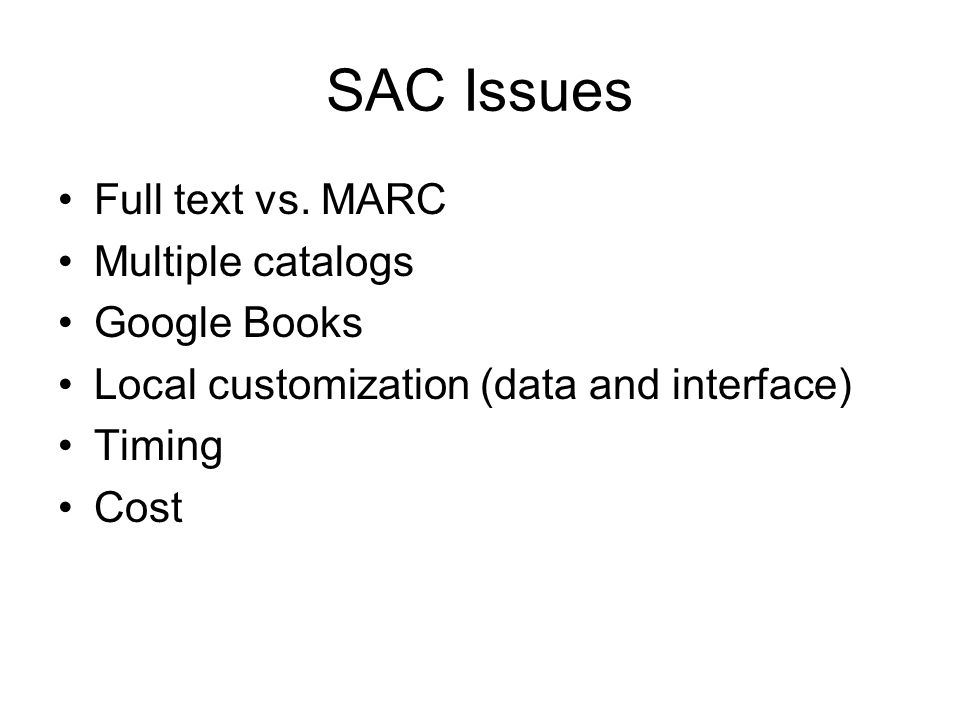 SAC Issues

• Full text vs. MARC
• Multiple catalogs
• Google Books
• Local customization (data and interface)
• Timing
• Cost